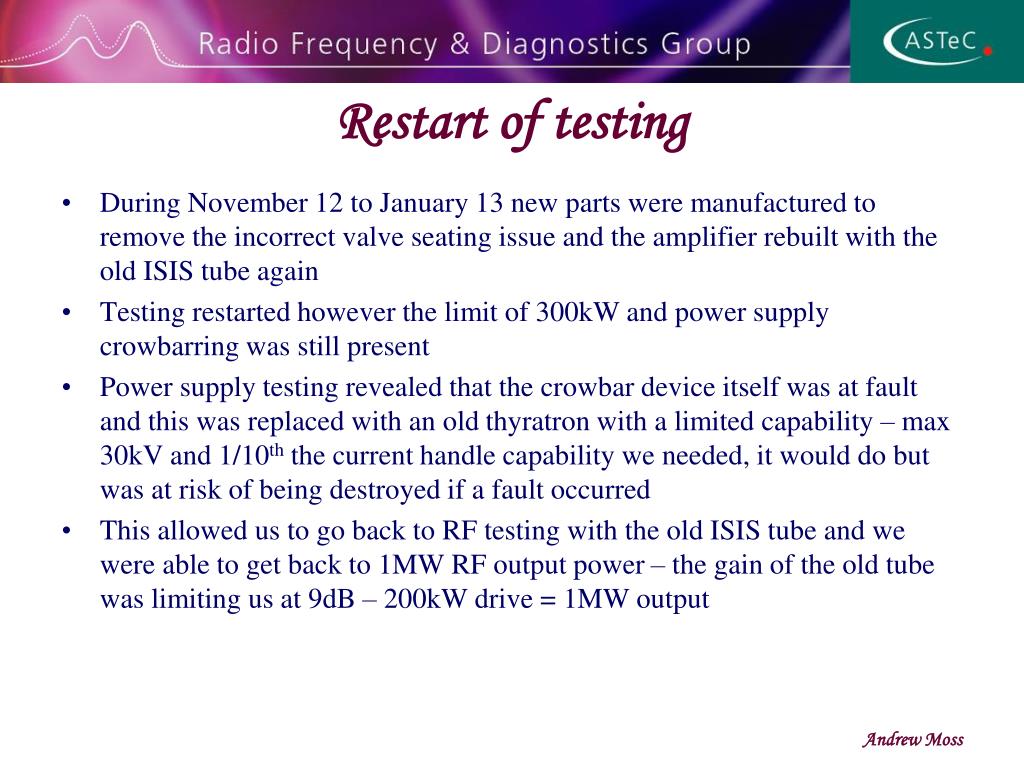 Radio Frequency & Diagnostics Group

ASTeC

Restart of testing

• During November 12 to January 13 new parts were manufactured to remove the incorrect valve seating issue and the amplifier rebuilt with the old ISIS tube again

• Testing restarted however the limit of 300kW and power supply crowbarring was still present

• Power supply testing revealed that the crowbar device itself was at fault and this was replaced with an old thyratron with a limited capability – max 30kV and 1/10$^{th}$ the current handle capability we needed, it would do but was at risk of being destroyed if a fault occurred

• This allowed us to go back to RF testing with the old ISIS tube and we were able to get back to 1MW RF output power – the gain of the old tube was limiting us at 9dB – 200kW drive = 1MW output

Andrew Moss